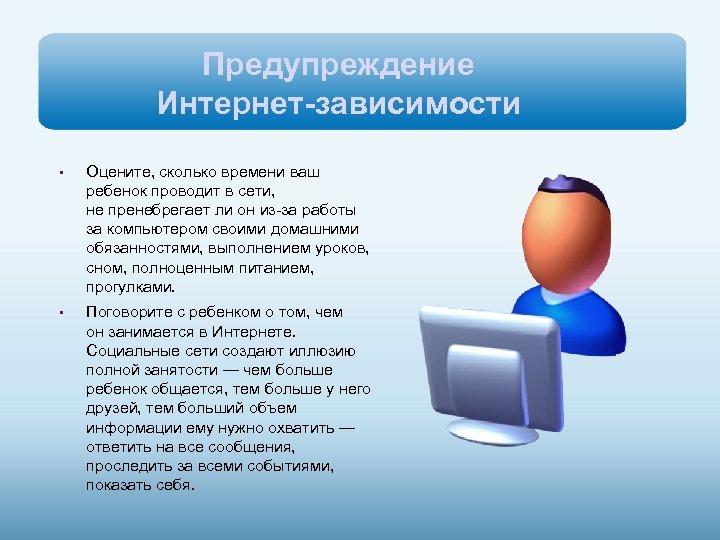 Предупреждение Интернет-зависимости

▪ Оцените, сколько времени ваш ребенок проводит в сети, не пренебрегает ли он из-за работы за компьютером своими домашними обязанностями, выполнением уроков, сном, полноценным питанием, прогулками.

▪ Поговорите с ребенком о том, чем он занимается в Интернете. Социальные сети создают иллюзию полной занятости — чем больше ребенок общается, тем больше у него друзей, тем больший объем информации ему нужно охватить — ответить на все сообщения, проследить за всеми событиями, показать себя.